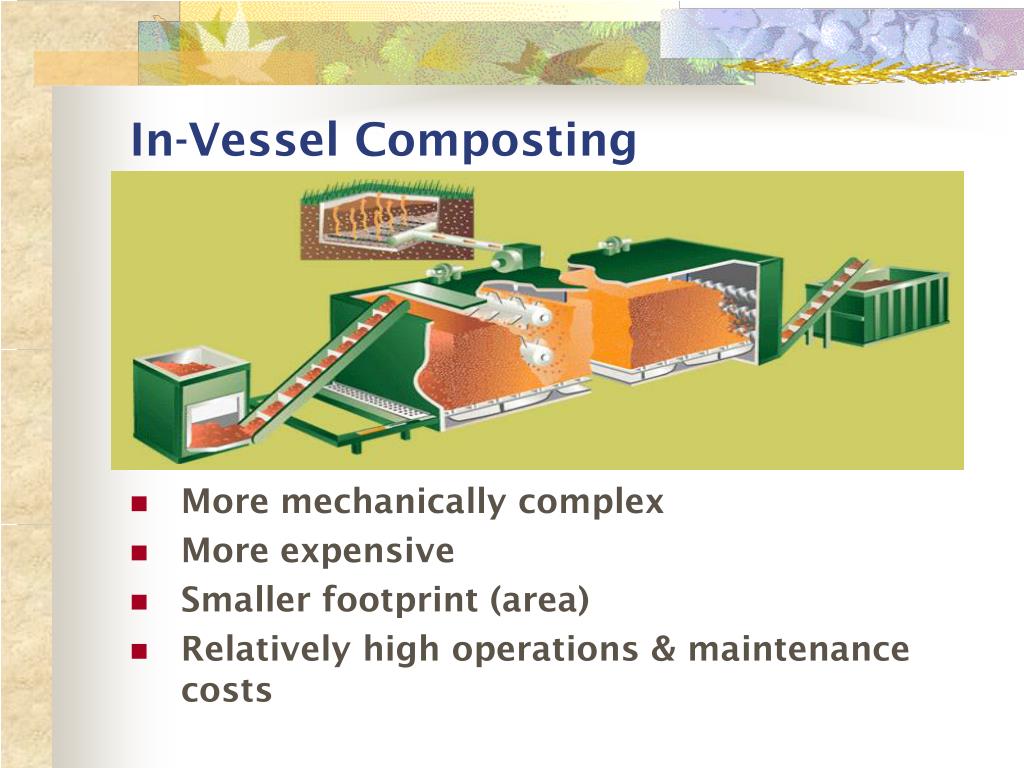 In-Vessel Composting

- More mechanically complex
- More expensive
- Smaller footprint (area)
- Relatively high operations & maintenance costs